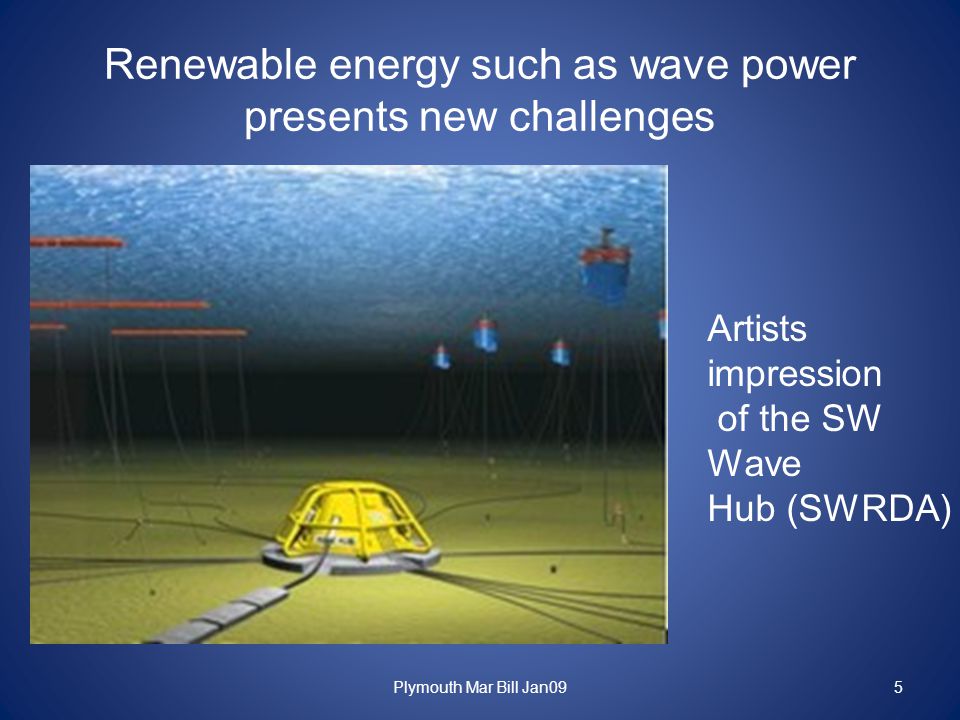 Renewable energy such as wave power presents new challenges

Artists impression of the SW Wave Hub (SWRDA)

Plymouth Mar Bill Jan09

5